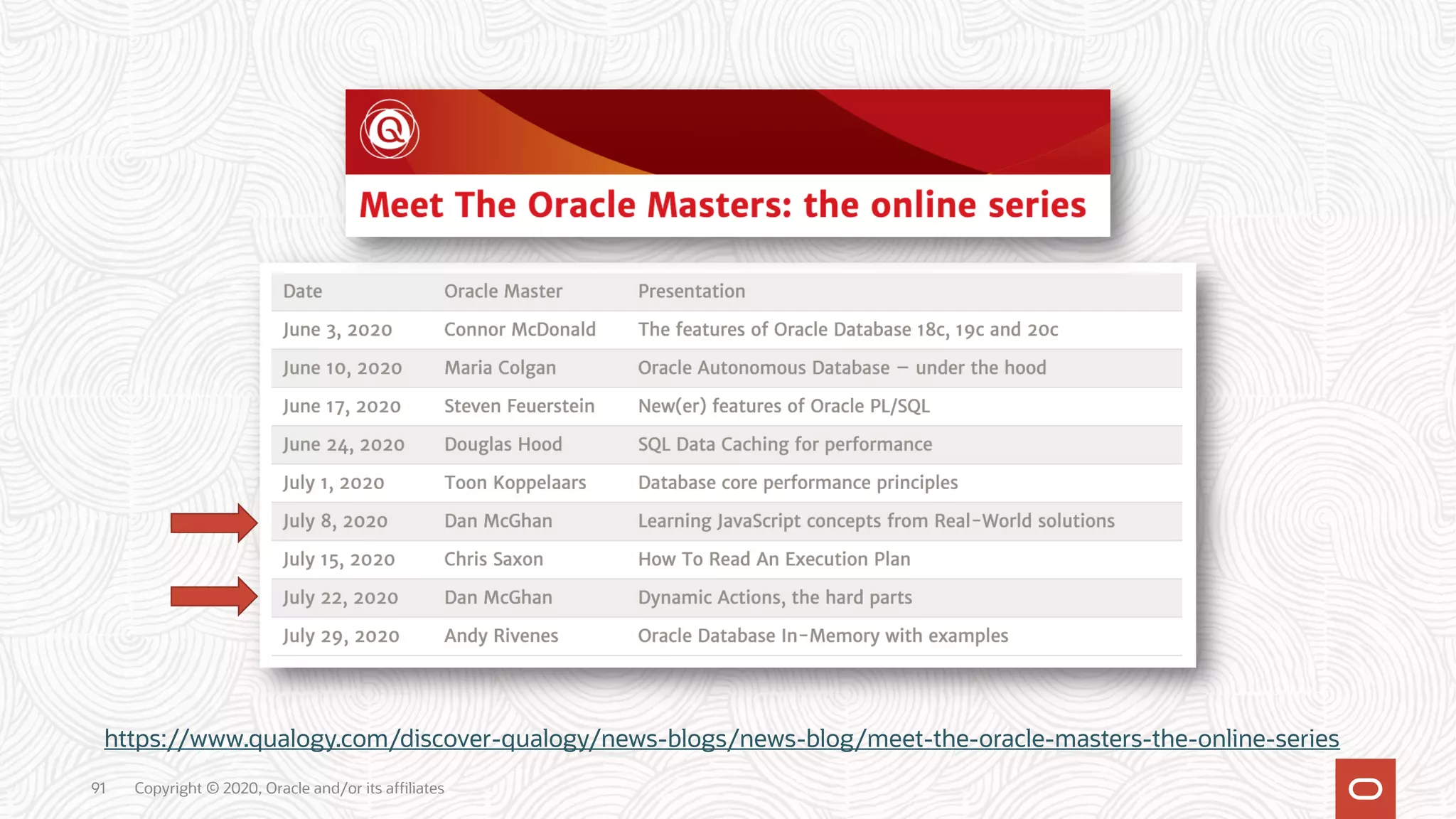 Meet The Oracle Masters: the online series

| Date | Oracle Master | Presentation |
|---|---|---|
| June 3, 2020 | Connor McDonald | The features of Oracle Database 18c, 19c and 20c |
| June 10, 2020 | Maria Colgan | Oracle Autonomous Database – under the hood |
| June 17, 2020 | Steven Feuerstein | New(er) features of Oracle PL/SQL |
| June 24, 2020 | Douglas Hood | SQL Data Caching for performance |
| July 1, 2020 | Toon Koppelaars | Database core performance principles |
| July 8, 2020 | Dan McGhan | Learning JavaScript concepts from Real-World solutions |
| July 15, 2020 | Chris Saxon | How To Read An Execution Plan |
| July 22, 2020 | Dan McGhan | Dynamic Actions, the hard parts |
| July 29, 2020 | Andy Rivenes | Oracle Database In-Memory with examples |

https://www.qualogy.com/discover-qualogy/news-blogs/news-blog/meet-the-oracle-masters-the-online-series

91 Copyright © 2020, Oracle and/or its affiliates